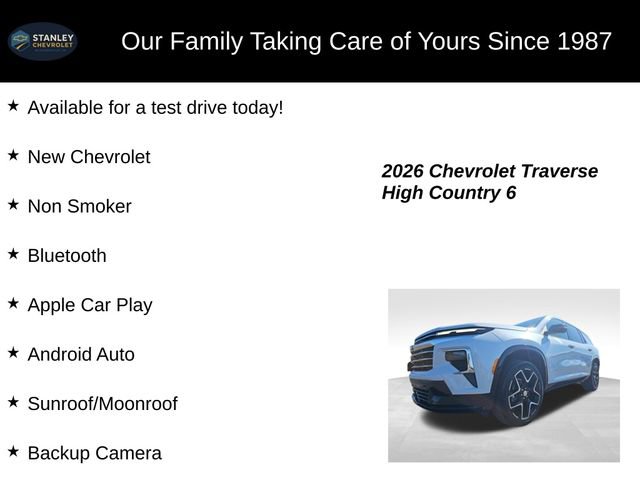 STANLEY CHEVROLET

Our Family Taking Care of Yours Since 1987

★ Available for a test drive today!

★ New Chevrolet

★ Non Smoker

★ Bluetooth

★ Apple Car Play

★ Android Auto

★ Sunroof/Moonroof

★ Backup Camera

2026 Chevrolet Traverse High Country 6